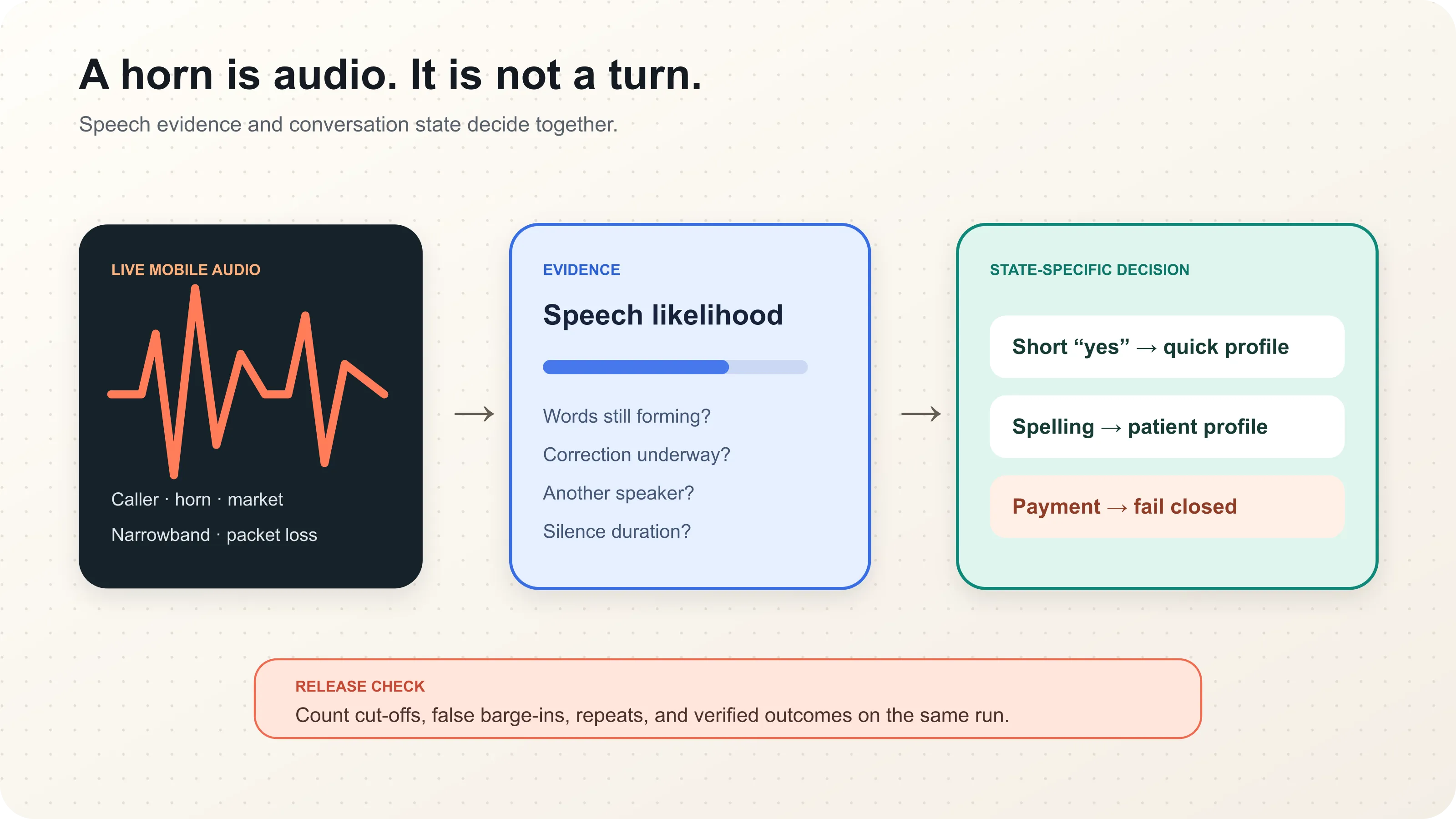 A horn is audio. It is not a turn.

Speech evidence and conversation state decide together.

LIVE MOBILE AUDIO

Caller · horn · market

Narrowband · packet loss

→

EVIDENCE

Speech likelihood

Words still forming?

Correction underway?

Another speaker?

Silence duration?

→

STATE-SPECIFIC DECISION

Short “yes” → quick profile

Spelling → patient profile

Payment → fail closed

RELEASE CHECK

Count cut-offs, false barge-ins, repeats, and verified outcomes on the same run.